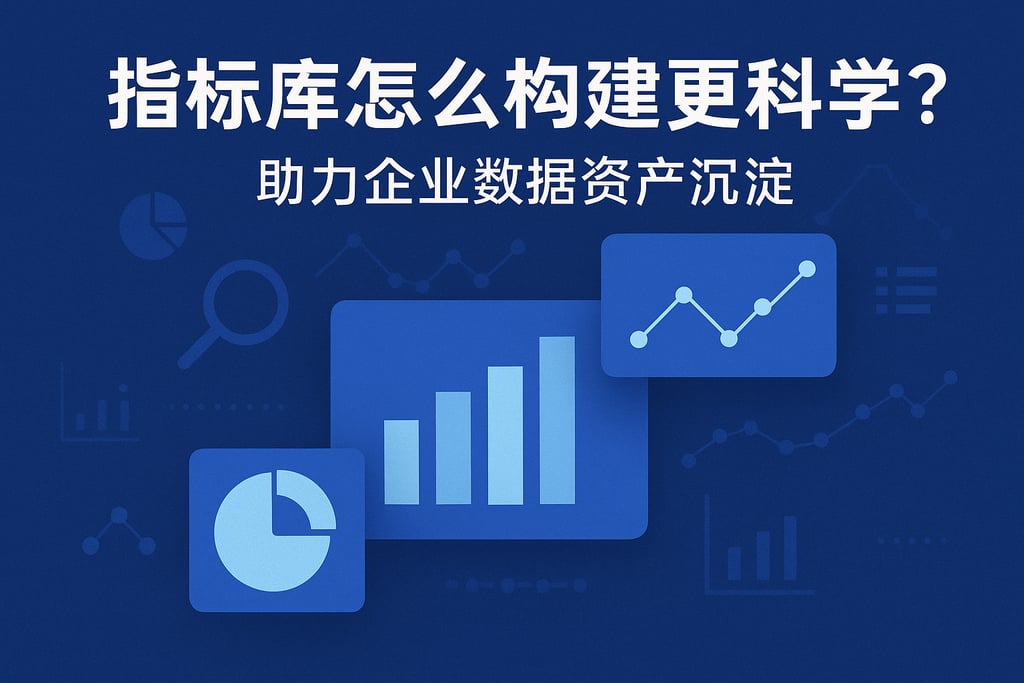 指标库怎么构建更科学？

助力企业数据资产沉淀